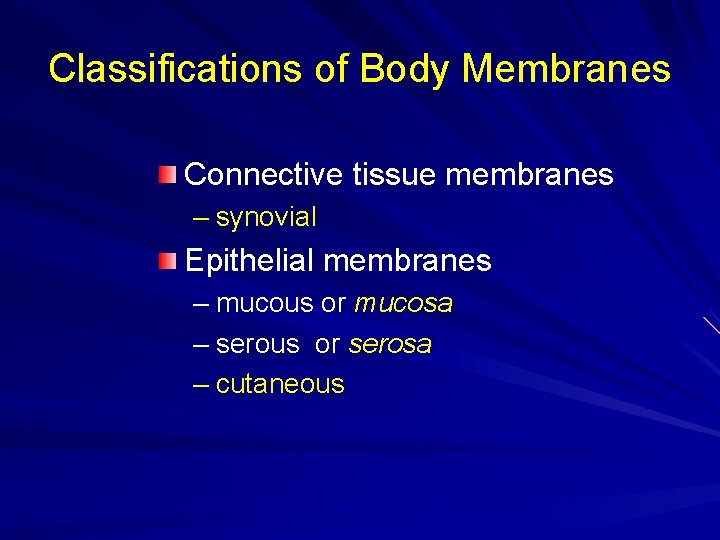 Classifications of Body Membranes

Connective tissue membranes
– synovial

Epithelial membranes
– mucous or mucosa
– serous or serosa
– cutaneous